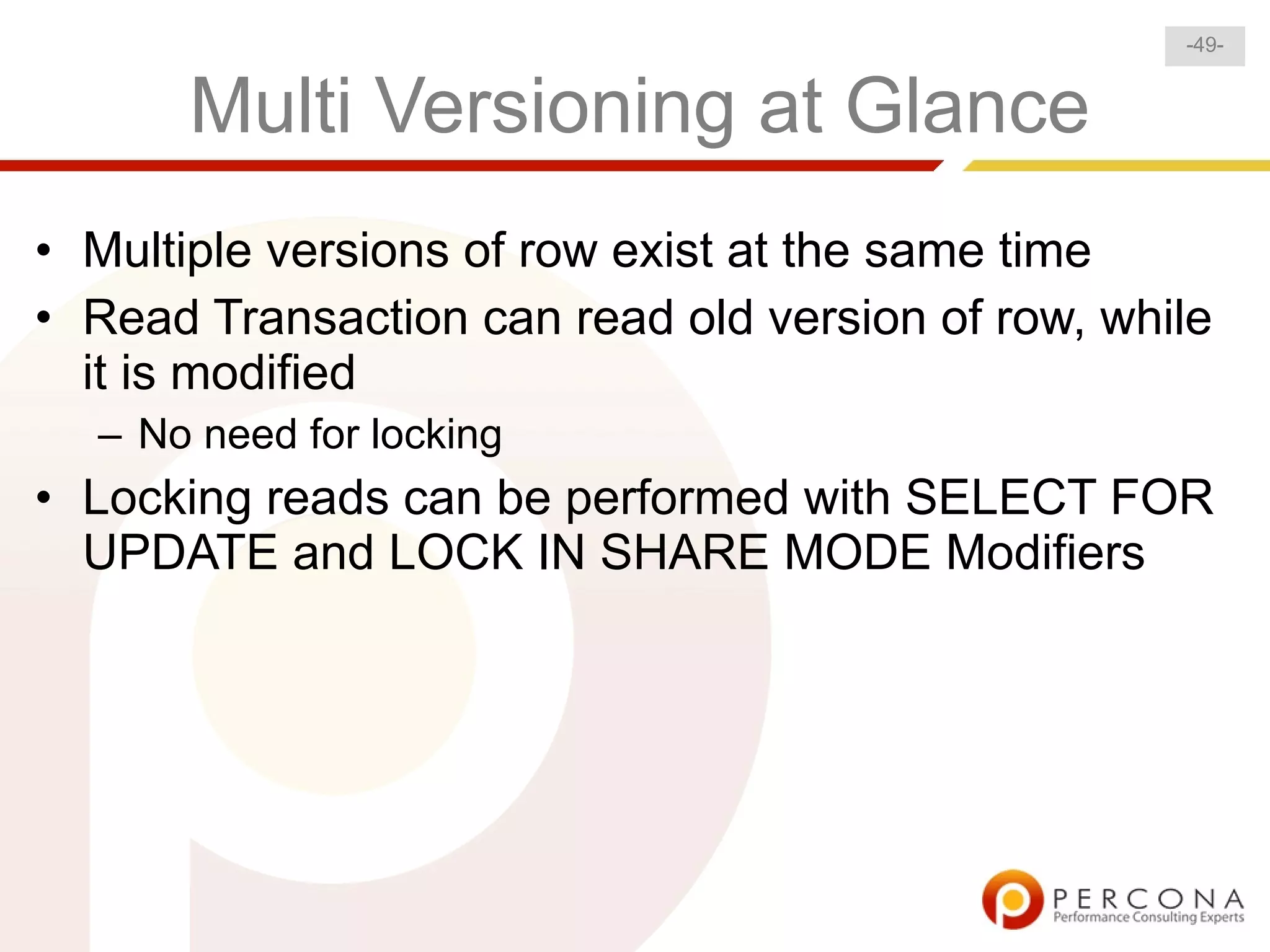 -49-

Multi Versioning at Glance

• Multiple versions of row exist at the same time
• Read Transaction can read old version of row, while it is modified
– No need for locking
• Locking reads can be performed with SELECT FOR UPDATE and LOCK IN SHARE MODE Modifiers

PERCONA
Performance Consulting Experts